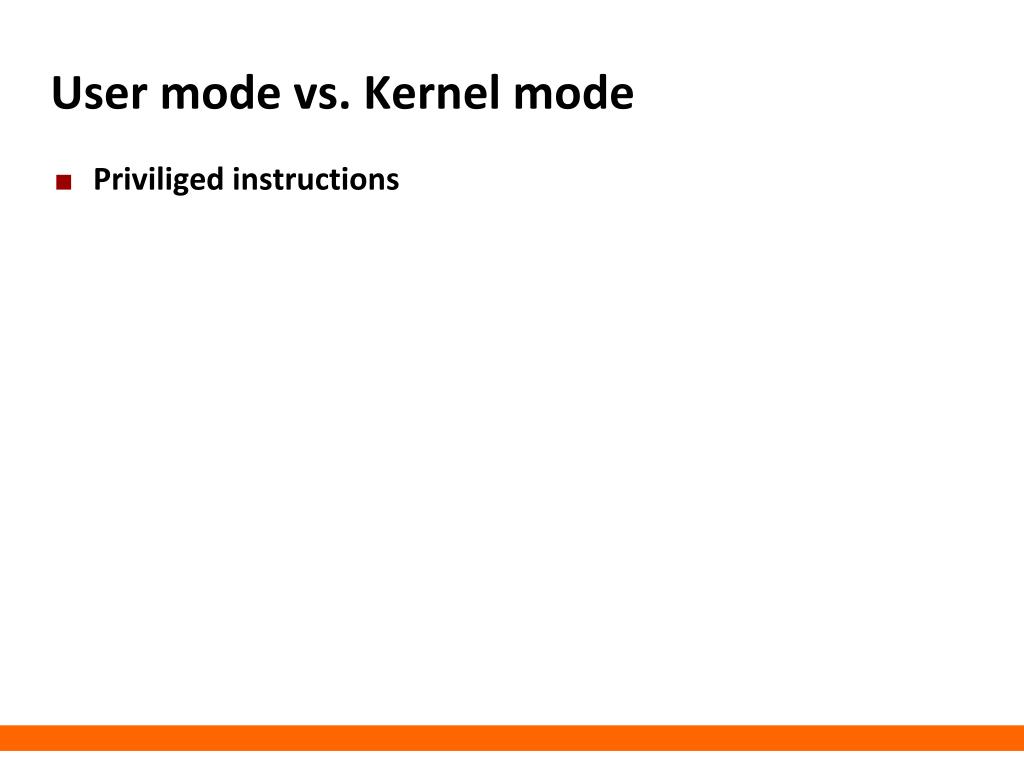 User mode vs. Kernel mode

Priviliged instructions